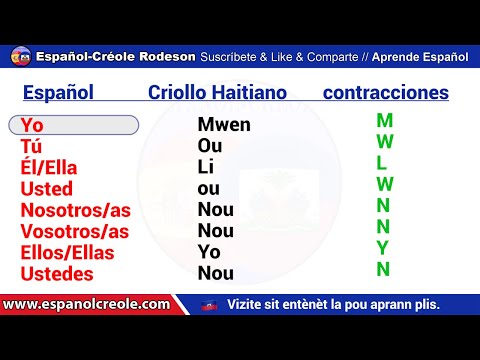 Español-Créole Rodeson Suscríbete & Like & Comparte // Aprende Español

| Español | Criollo Haitiano | contracciones |
|---|---|---|
| Yo | Mwen | M |
| Tú | Ou | W |
| Él/Ella | Li | L |
| Usted | ou | W |
| Nosotros/as | Nou | N |
| Vosotros/as | Nou | N |
| Ellos/Ellas | Yo | Y |
| Ustedes | Nou | N |

www.espanolcreole.com Vizite sit entènèt la pou aprann plis.